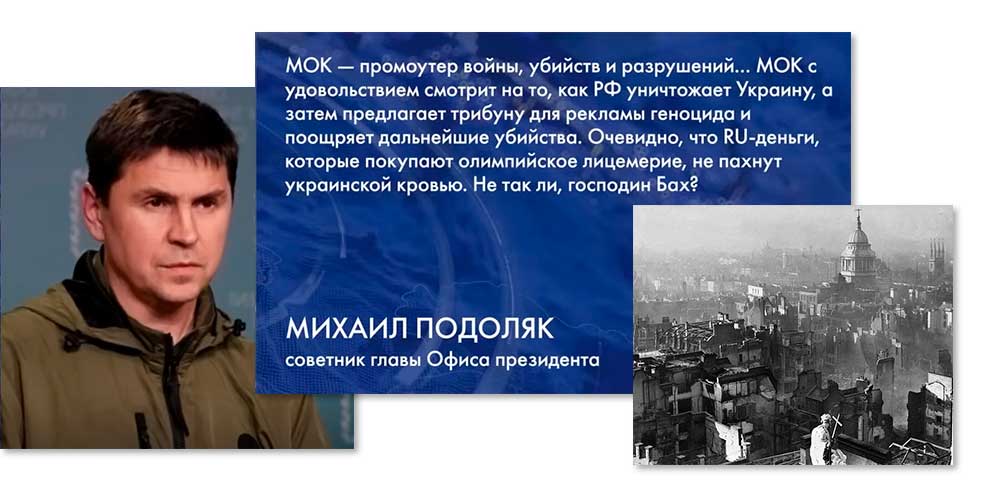 МОК — промоутер войны, убийств и разрушений... МОК с удовольствием смотрит на то, как РФ уничтожает Украину, а затем предлагает трибуну для рекламы геноцида и поощряет дальнейшие убийства. Очевидно, что RU-деньги, которые покупают олимпийское лицемерие, не пахнут украинской кровью. Не так ли, господин Бах?

МИХАИЛ ПОДОЛЯК
советник главы Офиса президента